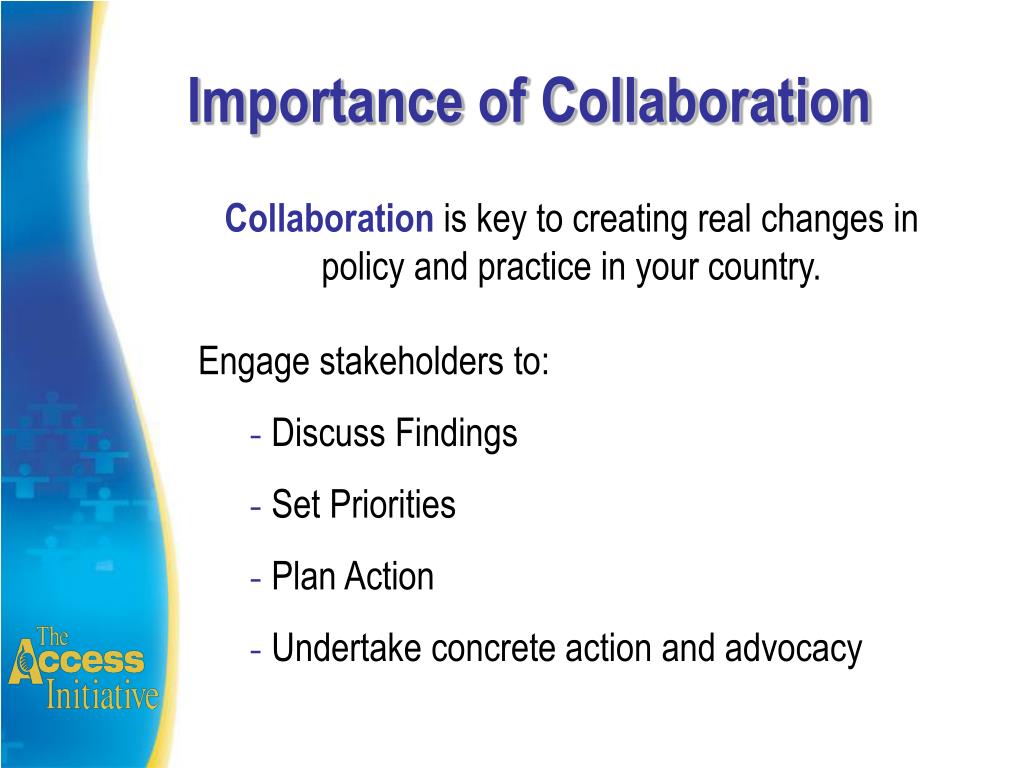 Importance of Collaboration

Collaboration is key to creating real changes in policy and practice in your country.

Engage stakeholders to:

- Discuss Findings

- Set Priorities

- Plan Action

- Undertake concrete action and advocacy

The Access Initiative